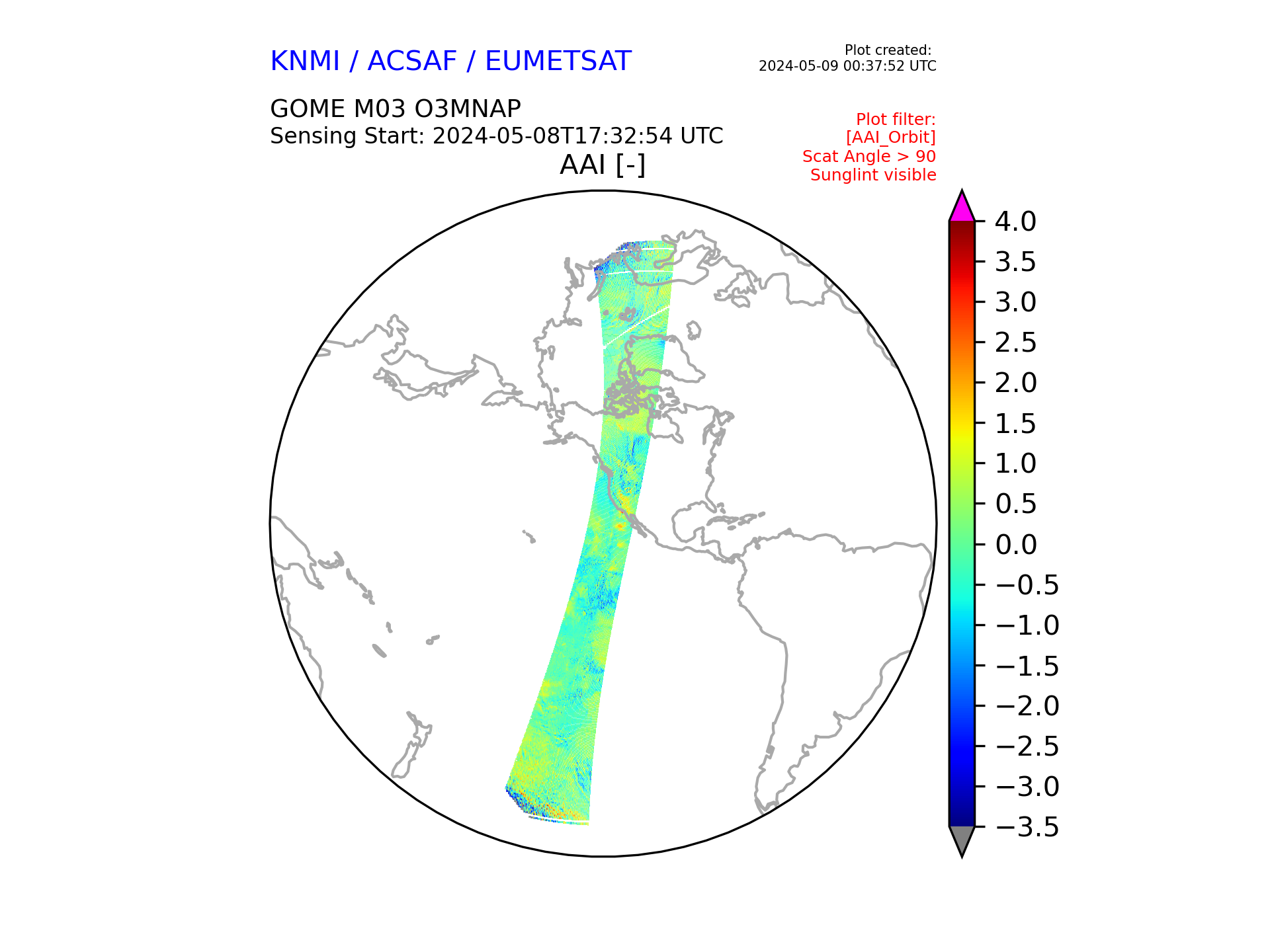 KNMI / ACSAF / EUMETSAT

Plot created:
2024-05-09 00:37:52 UTC

GOME M03 O3MNAP
Sensing Start: 2024-05-08T17:32:54 UTC

Plot filter:
[AAI_Orbit]
Scat Angle > 90
Sunglint visible

AAI [-]

4.0
3.5
3.0
2.5
2.0
1.5
1.0
0.5
0.0
−0.5
−1.0
−1.5
−2.0
−2.5
−3.0
−3.5